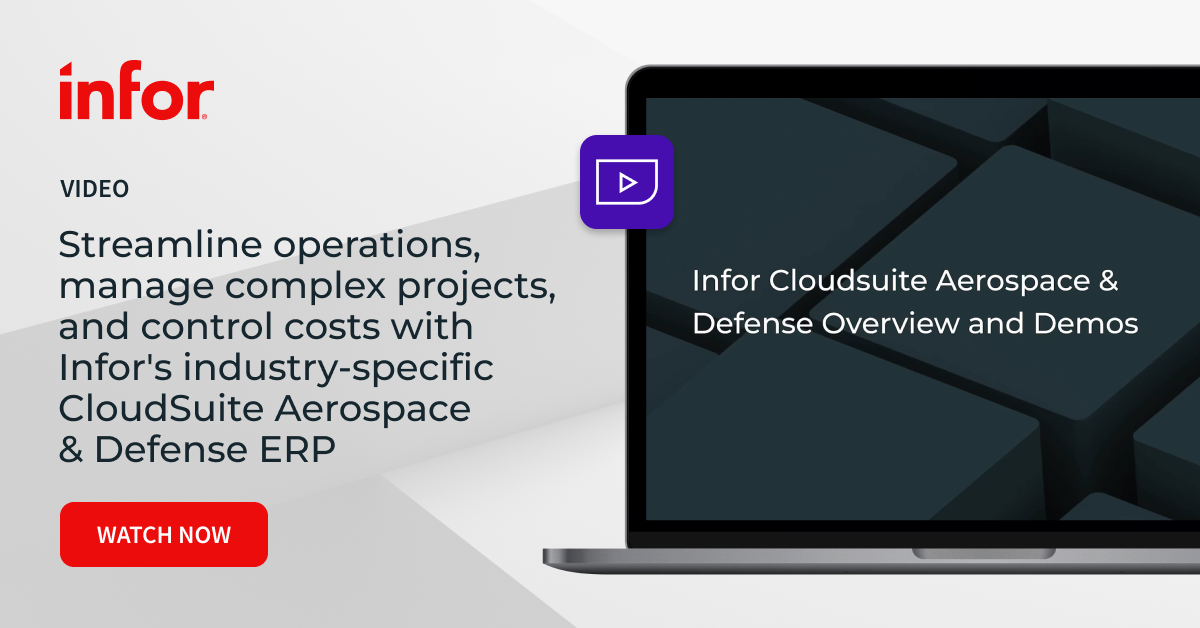 infor

VIDEO

Streamline operations, manage complex projects, and control costs with Infor's industry-specific CloudSuite Aerospace & Defense ERP

WATCH NOW

Infor Cloudsuite Aerospace & Defense Overview and Demos